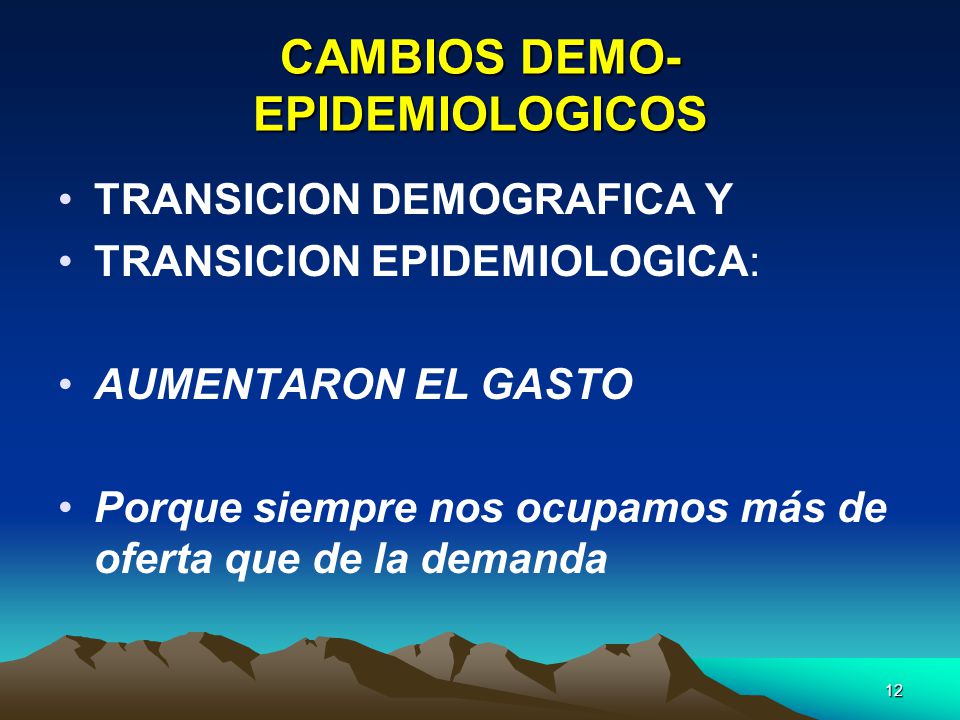 CAMBIOS DEMO-EPIDEMIOLOGICOS

• TRANSICION DEMOGRAFICA Y
• TRANSICION EPIDEMIOLOGICA:

• AUMENTARON EL GASTO

• Porque siempre nos ocupamos más de oferta que de la demanda

12